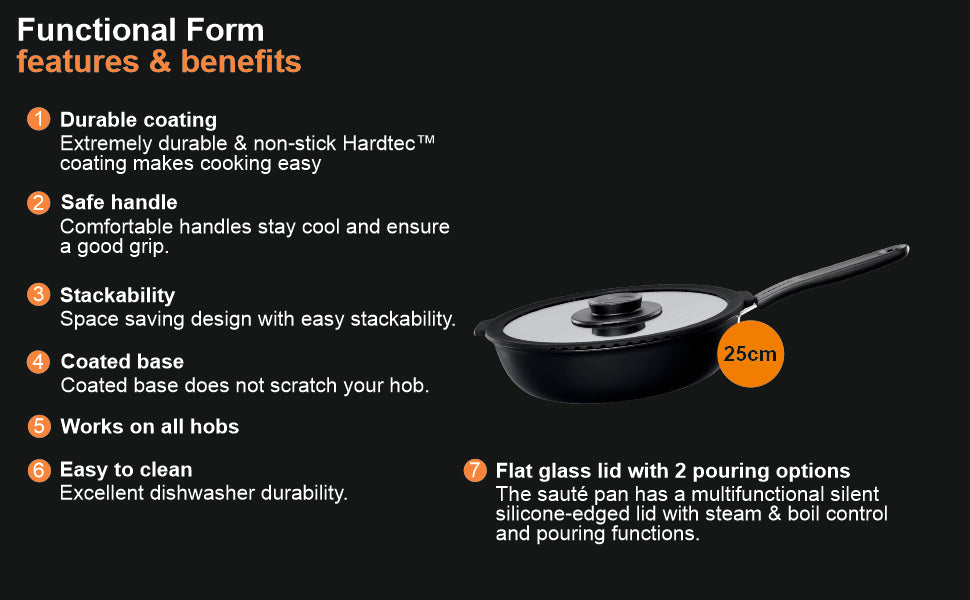 Functional Form
features & benefits

1 Durable coating
Extremely durable & non-stick Hardtec™ coating makes cooking easy

2 Safe handle
Comfortable handles stay cool and ensure a good grip.

3 Stackability
Space saving design with easy stackability.

4 Coated base
Coated base does not scratch your hob.

5 Works on all hobs

6 Easy to clean
Excellent dishwasher durability.

25cm

7 Flat glass lid with 2 pouring options
The sauté pan has a multifunctional silent silicone-edged lid with steam & boil control and pouring functions.